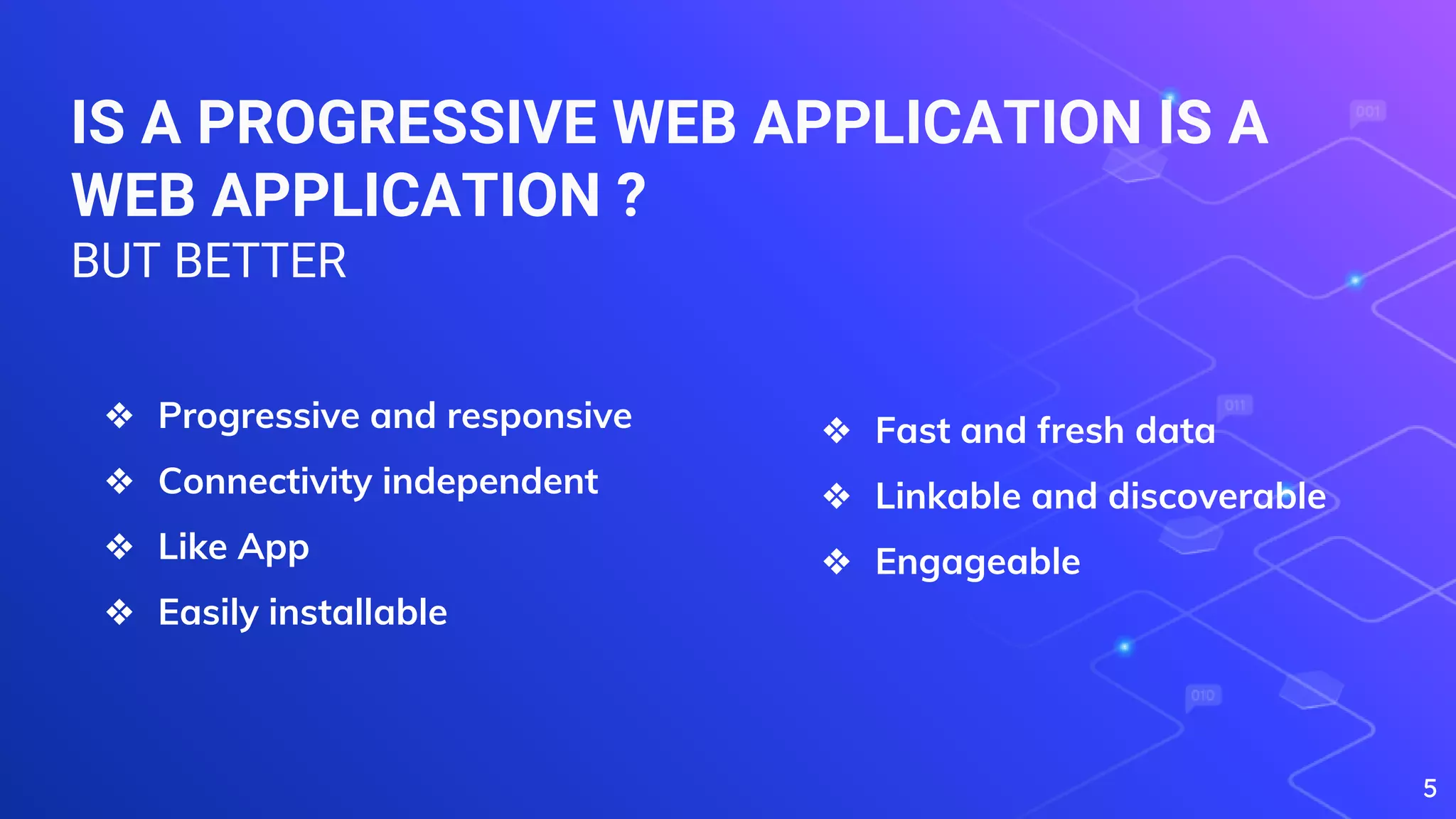 IS A PROGRESSIVE WEB APPLICATION IS A WEB APPLICATION ?
BUT BETTER

❖ Progressive and responsive
❖ Connectivity independent
❖ Like App
❖ Easily installable

❖ Fast and fresh data
❖ Linkable and discoverable
❖ Engageable

001
011
010

5